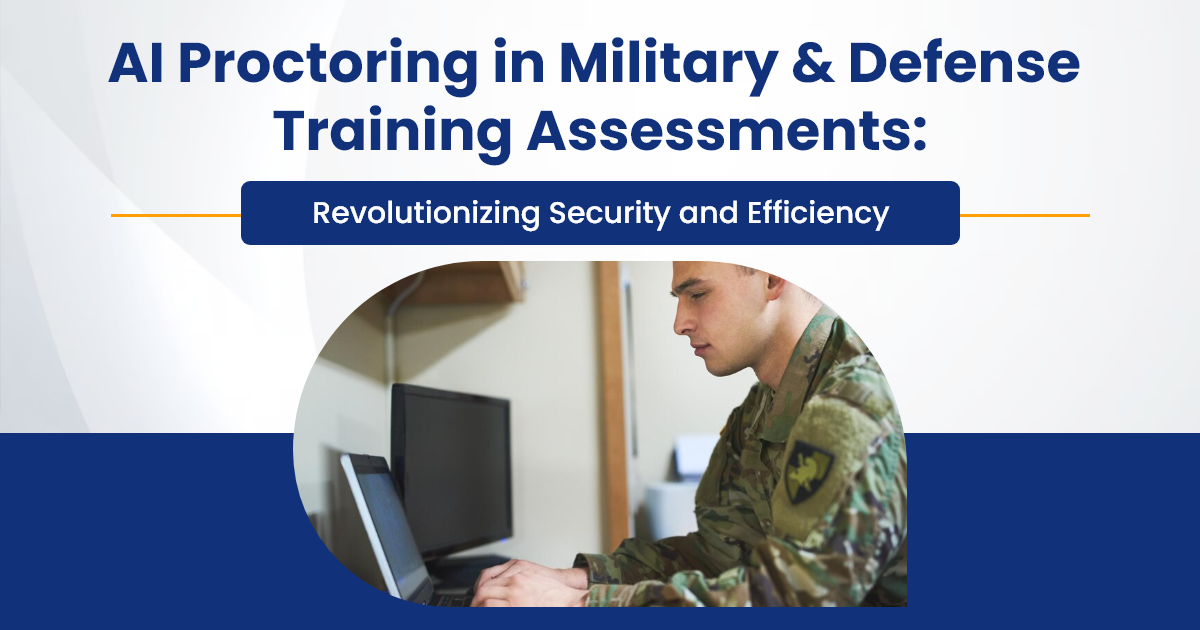 AI Proctoring in Military & Defense Training Assessments:

Revolutionizing Security and Efficiency